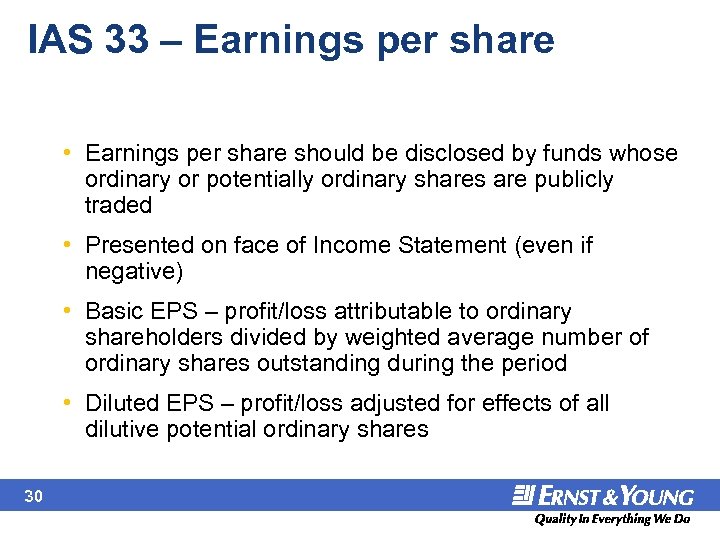 IAS 33 – Earnings per share

• Earnings per share should be disclosed by funds whose ordinary or potentially ordinary shares are publicly traded

• Presented on face of Income Statement (even if negative)

• Basic EPS – profit/loss attributable to ordinary shareholders divided by weighted average number of ordinary shares outstanding during the period

• Diluted EPS – profit/loss adjusted for effects of all dilutive potential ordinary shares

30

ERNST & YOUNG

Quality In Everything We Do